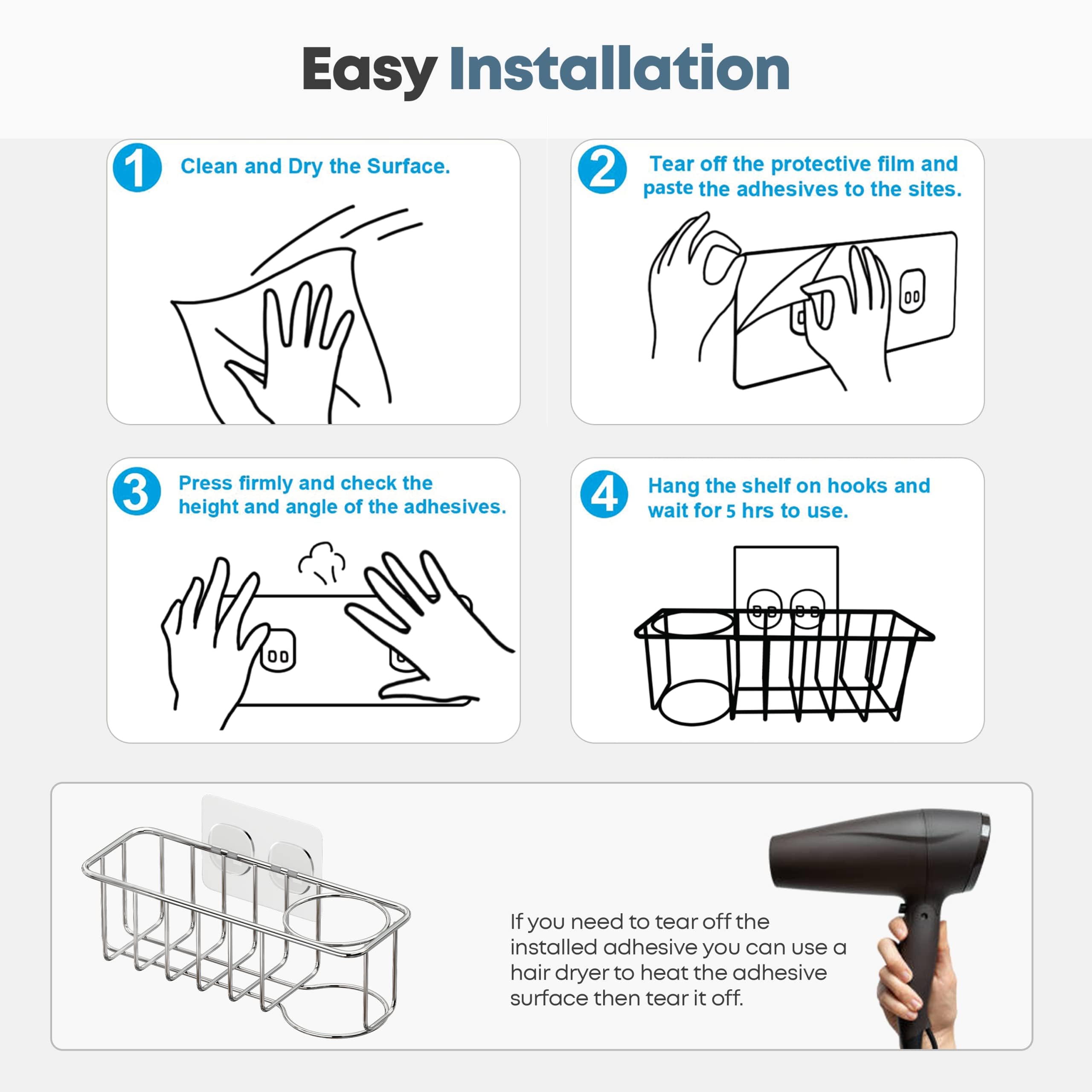 Easy Installation

1 Clean and Dry the Surface.

2 Tear off the protective film and paste the adhesives to the sites.

3 Press firmly and check the height and angle of the adhesives.

4 Hang the shelf on hooks and wait for 5 hrs to use.

If you need to tear off the installed adhesive you can use a hair dryer to heat the adhesive surface then tear it off.